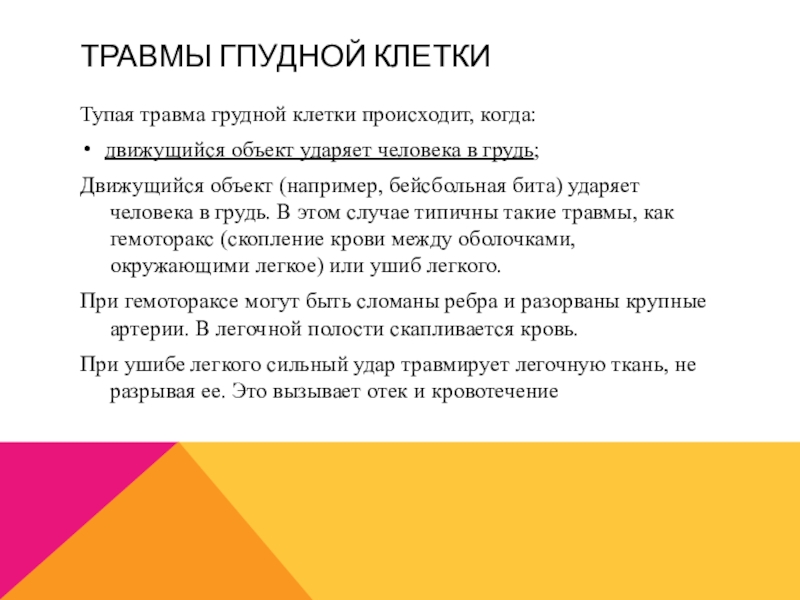 ТРАВМЫ ГПУДНОЙ КЛЕТКИ

Тупая травма грудной клетки происходит, когда:

• движущийся объект ударяет человека в грудь;

Движущийся объект (например, бейсбольная бита) ударяет человека в грудь. В этом случае типичны такие травмы, как гемоторакс (скопление крови между оболочками, окружающими легкое) или ушиб легкого.

При гемотораксе могут быть сломаны ребра и разорваны крупные артерии. В легочной полости скапливается кровь.

При ушибе легкого сильный удар травмирует легочную ткань, не разрывая ее. Это вызывает отек и кровотечение